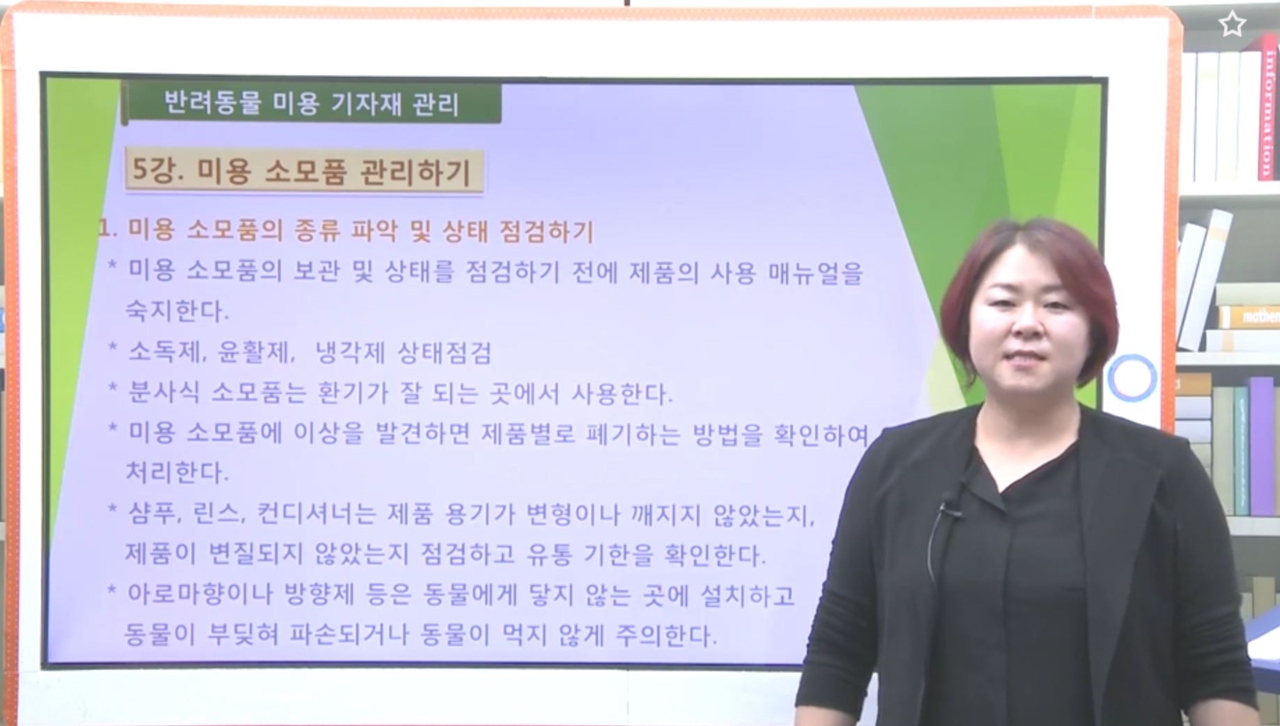 반려동물 미용 기자재 관리

5강. 미용 소모품 관리하기

1. 미용 소모품의 종류 파악 및 상태 점검하기

* 미용 소모품의 보관 및 상태를 점검하기 전에 제품의 사용 매뉴얼을 숙지한다.

* 소독제, 윤활제, 냉각제 상태점검

* 분사식 소모품는 환기가 잘 되는 곳에서 사용한다.

* 미용 소모품에 이상을 발견하면 제품별로 폐기하는 방법을 확인하여 처리한다.

* 샴푸, 린스, 컨디셔너는 제품 용기가 변형이나 깨지지 않았는지, 제품이 변질되지 않았는지 점검하고 유통 기한을 확인한다.

* 아로마향이나 방향제 등은 동물에게 닿지 않는 곳에 설치하고 동물이 부딪혀 파손되거나 동물이 먹지 않게 주의한다.

information

mathem